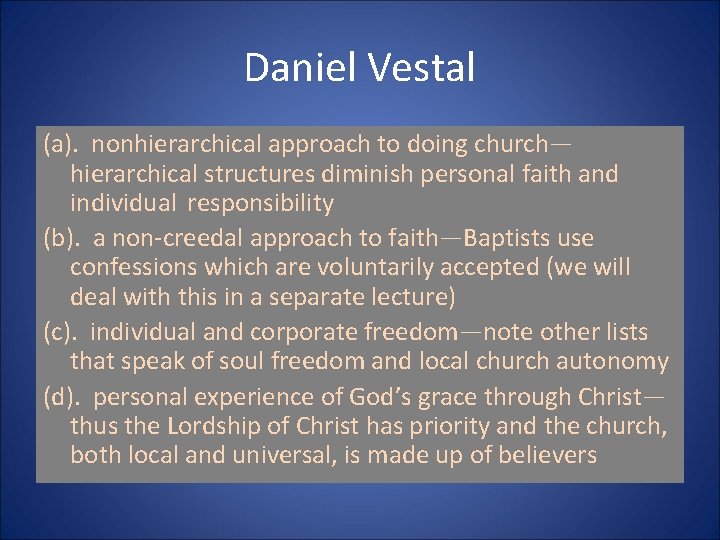 Daniel Vestal

(a). nonhierarchical approach to doing church—hierarchical structures diminish personal faith and individual responsibility

(b). a non-creedal approach to faith—Baptists use confessions which are voluntarily accepted (we will deal with this in a separate lecture)

(c). individual and corporate freedom—note other lists that speak of soul freedom and local church autonomy

(d). personal experience of God's grace through Christ—thus the Lordship of Christ has priority and the church, both local and universal, is made up of believers